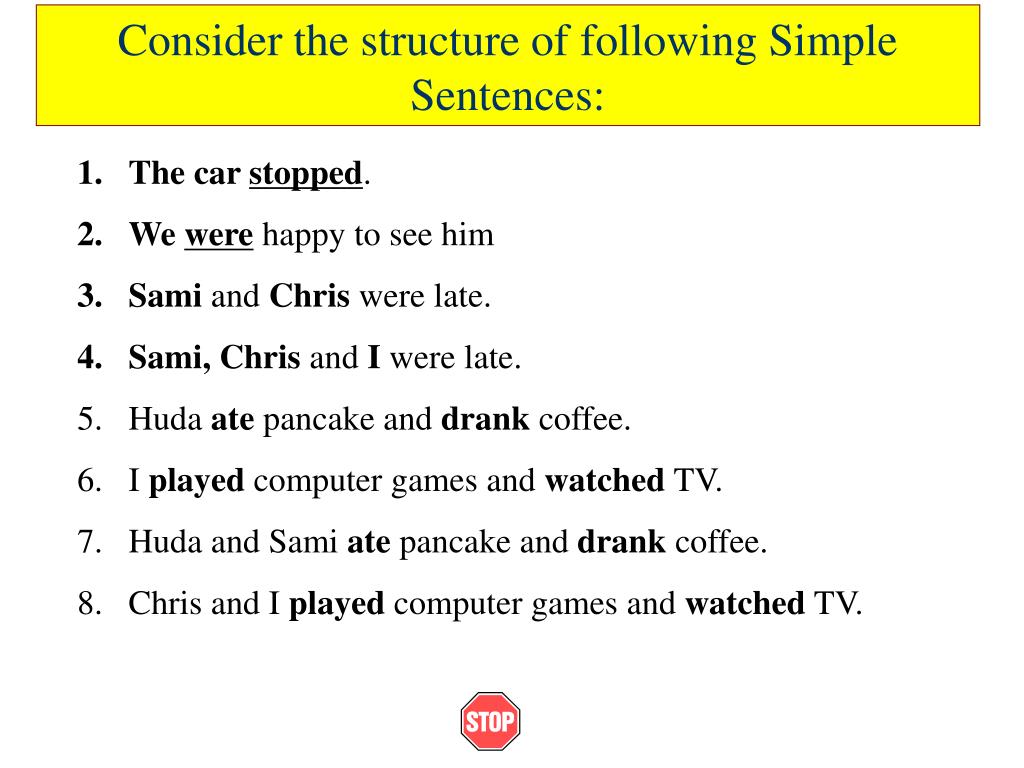 Consider the structure of following Simple Sentences:

1. The car stopped.
2. We were happy to see him
3. Sami and Chris were late.
4. Sami, Chris and I were late.
5. Huda ate pancake and drank coffee.
6. I played computer games and watched TV.
7. Huda and Sami ate pancake and drank coffee.
8. Chris and I played computer games and watched TV.

STOP